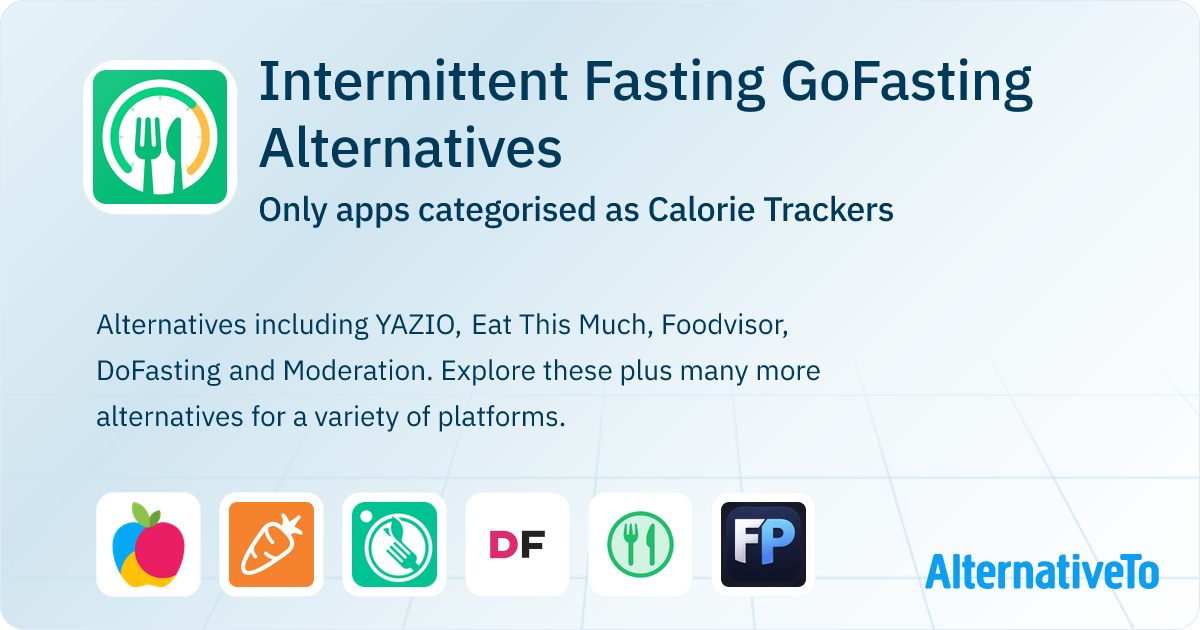 Intermittent Fasting GoFasting Alternatives

Only apps categorised as Calorie Trackers

Alternatives including YAZIO, Eat This Much, Foodvisor, DoFasting and Moderation. Explore these plus many more alternatives for a variety of platforms.

DF

FP

AlternativeTo